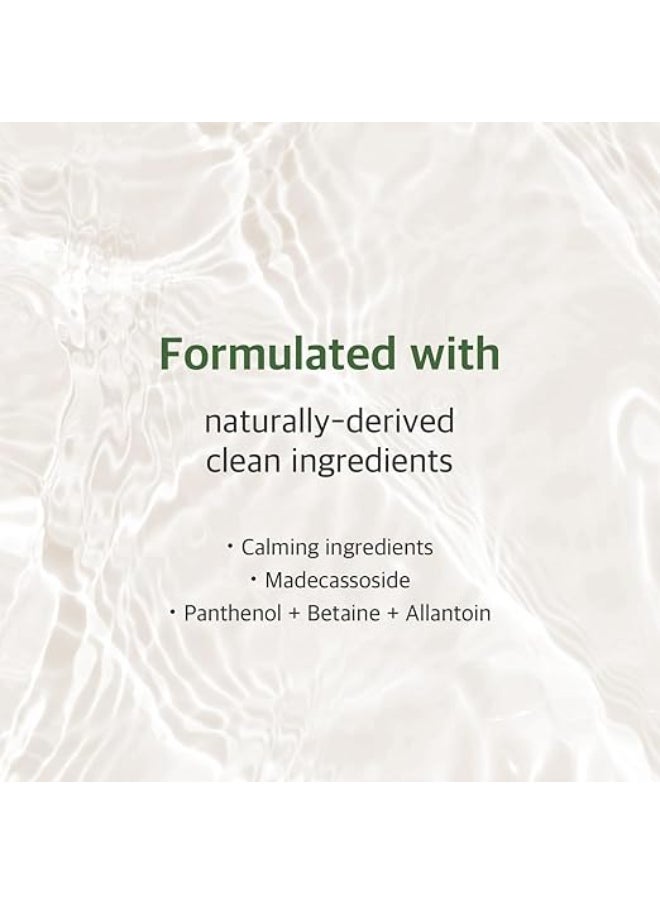 Formulated with

naturally-derived clean ingredients

· Calming ingredients
· Madecassoside
· Panthenol + Betaine + Allantoin